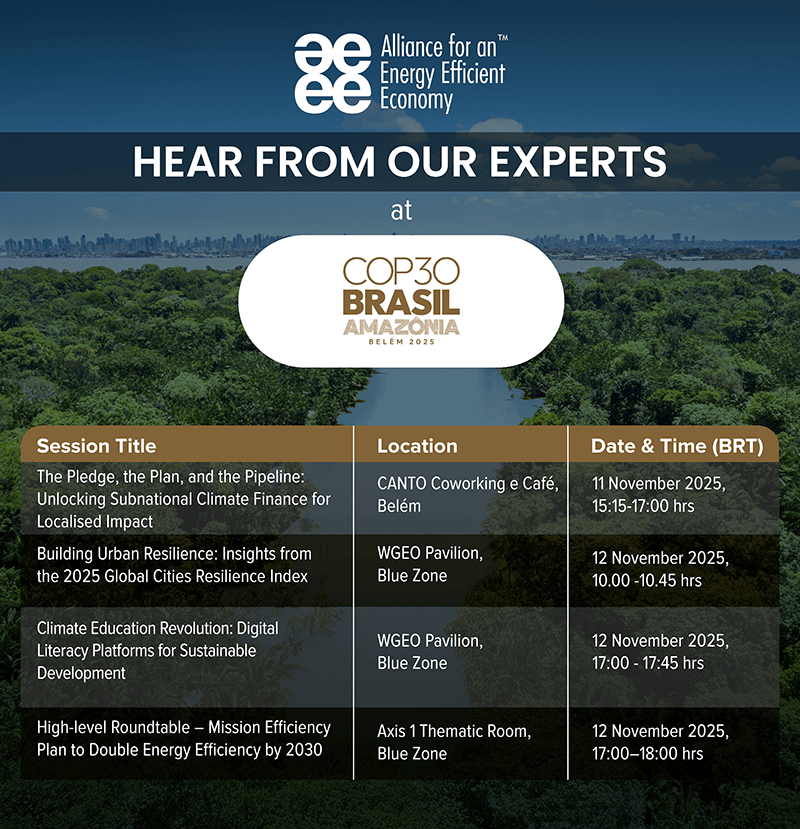 aeee Alliance for an™ Energy Efficient Economy

HEAR FROM OUR EXPERTS

at

COP30 BRASIL AMAZÔNIA BELÉM 2025

| Session Title | Location | Date & Time (BRT) |
|---|---|---|
| The Pledge, the Plan, and the Pipeline: Unlocking Subnational Climate Finance for Localised Impact | CANTO Coworking e Café, Belém | 11 November 2025, 15:15-17:00 hrs |
| Building Urban Resilience: Insights from the 2025 Global Cities Resilience Index | WGEO Pavilion, Blue Zone | 12 November 2025, 10.00 -10.45 hrs |
| Climate Education Revolution: Digital Literacy Platforms for Sustainable Development | WGEO Pavilion, Blue Zone | 12 November 2025, 17:00 - 17:45 hrs |
| High-level Roundtable – Mission Efficiency Plan to Double Energy Efficiency by 2030 | Axis 1 Thematic Room, Blue Zone | 12 November 2025, 17:00–18:00 hrs |